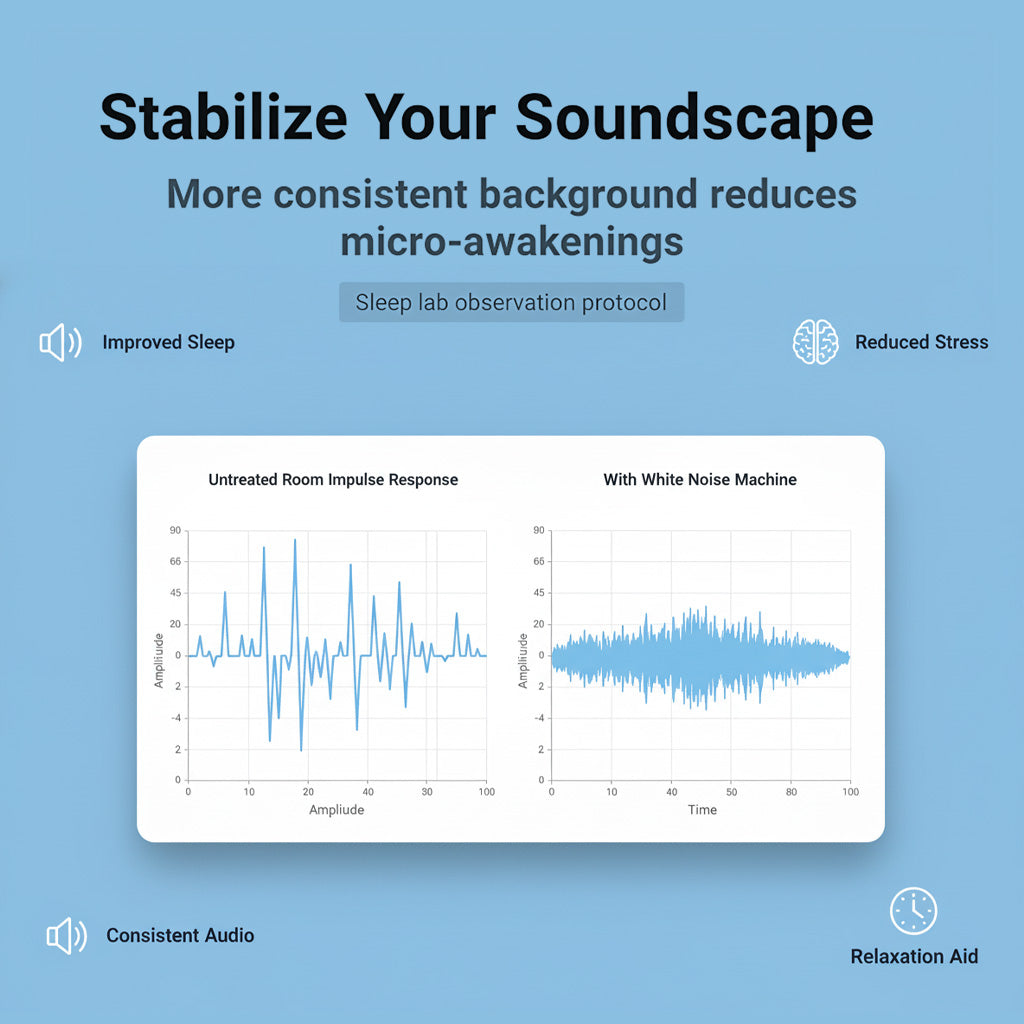 Stabilize Your Soundscape

More consistent background reduces micro-awakenings

Sleep lab observation protocol

Improved Sleep

Reduced Stress

Untreated Room Impulse Response

90
66
45
20
0
2
-4
2
0

Ampliude

0 10 20 40 30 100

Ampliude

With White Noise Machine

90
66
45
20
0
2
-4
2
0

Ampliude

0 10 40 50 80 100

Time

Consistent Audio

Relaxation Aid